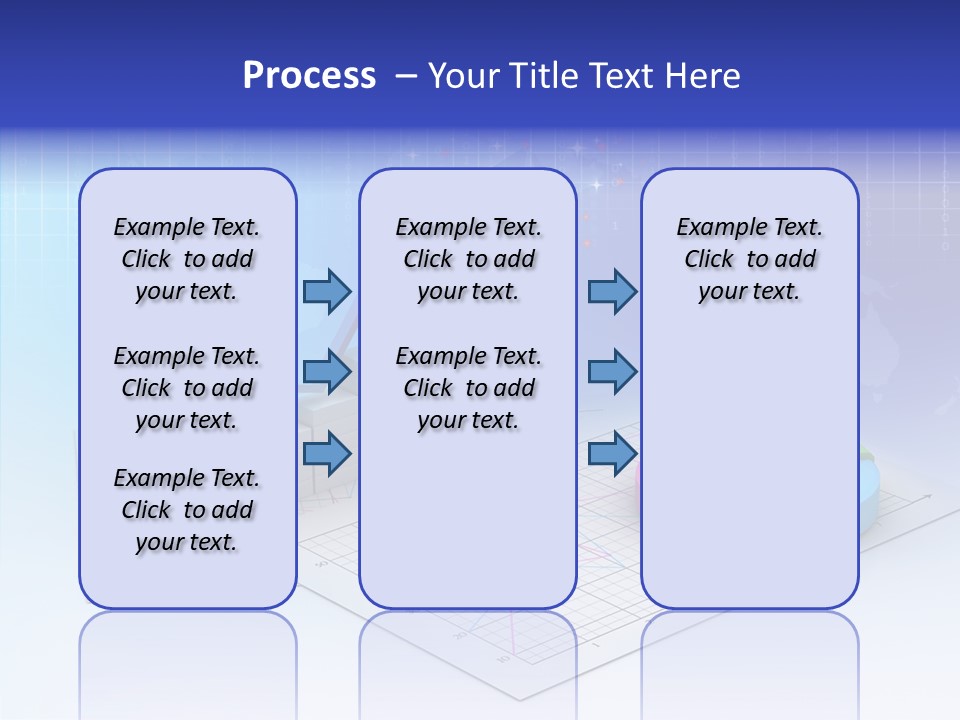 Process – Your Title Text Here

Example Text. Click to add your text.

Example Text. Click to add your text.

Example Text. Click to add your text.

Example Text. Click to add your text.

Example Text. Click to add your text.

Example Text. Click to add your text.